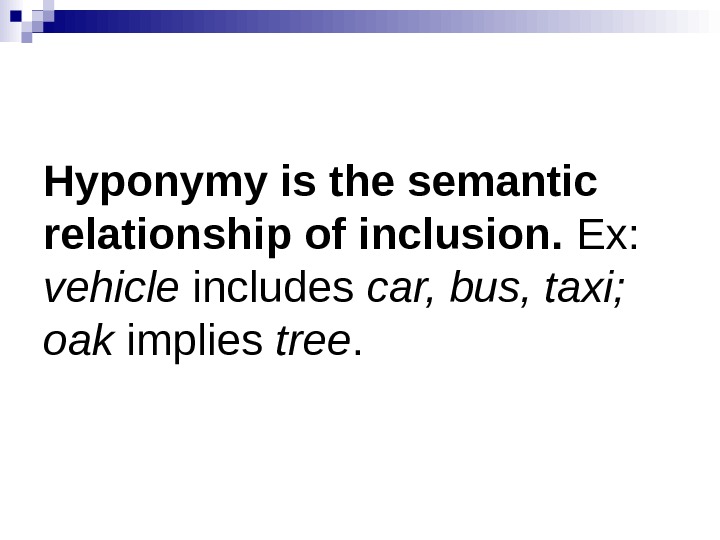 Hyponymy is the semantic relationship of inclusion. Ex: vehicle includes car, bus, taxi; oak implies tree.